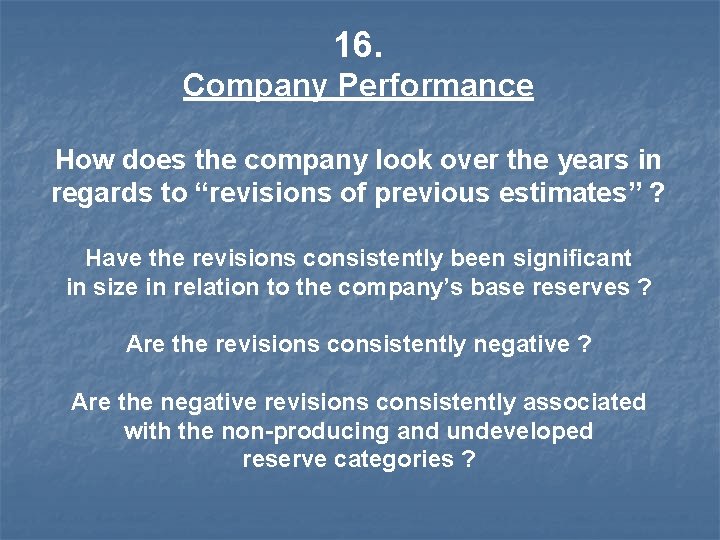 16.
Company Performance

How does the company look over the years in regards to “revisions of previous estimates” ?

Have the revisions consistently been significant in size in relation to the company’s base reserves ?

Are the revisions consistently negative ?

Are the negative revisions consistently associated with the non-producing and undeveloped reserve categories ?